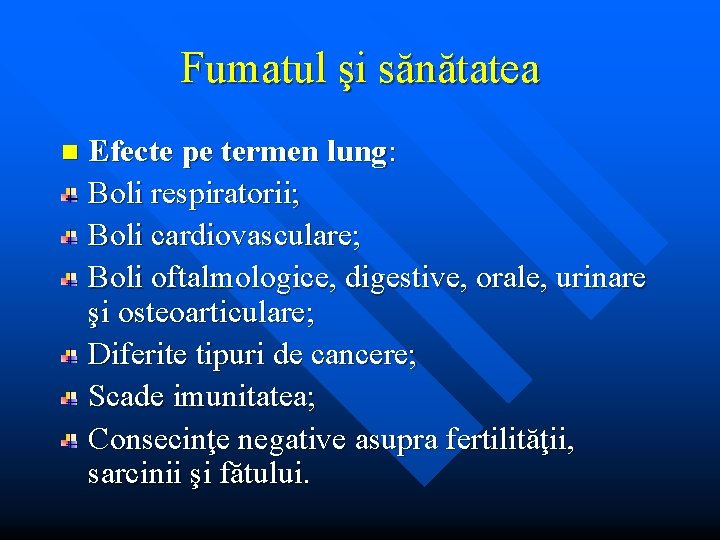 Fumatul şi sănătatea

Efecte pe termen lung:
Boli respiratorii;
Boli cardiovasculare;
Boli oftalmologice, digestive, orale, urinare şi osteoarticulare;
Diferite tipuri de cancere;
Scade imunitatea;
Consecinţe negative asupra fertilităţii, sarcinii şi fătului.